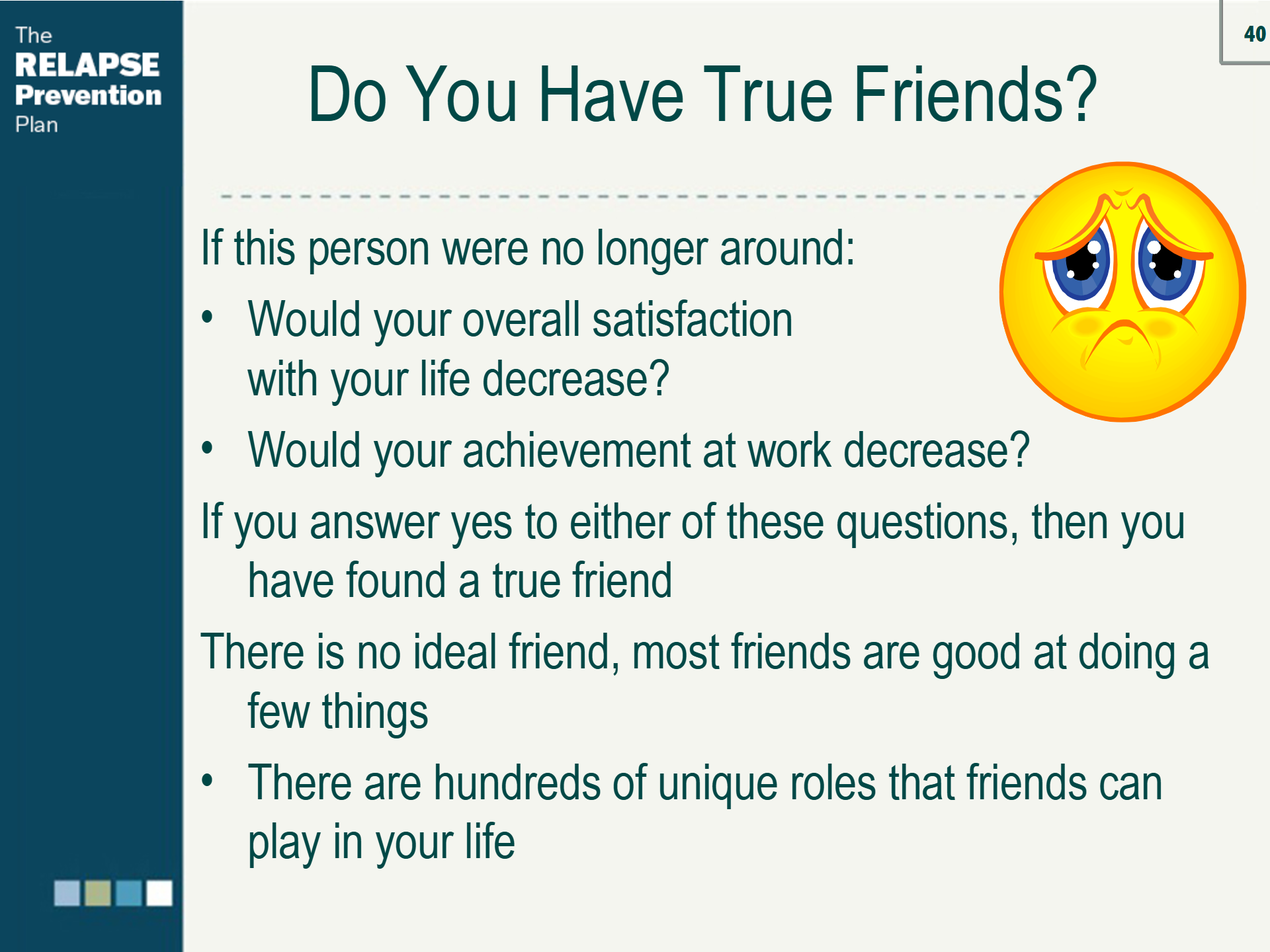 The
RELAPSE
Prevention
Plan

40

Do You Have True Friends?

If this person were no longer around:

• Would your overall satisfaction with your life decrease?

• Would your achievement at work decrease?

If you answer yes to either of these questions, then you have found a true friend

There is no ideal friend, most friends are good at doing a few things

• There are hundreds of unique roles that friends can play in your life